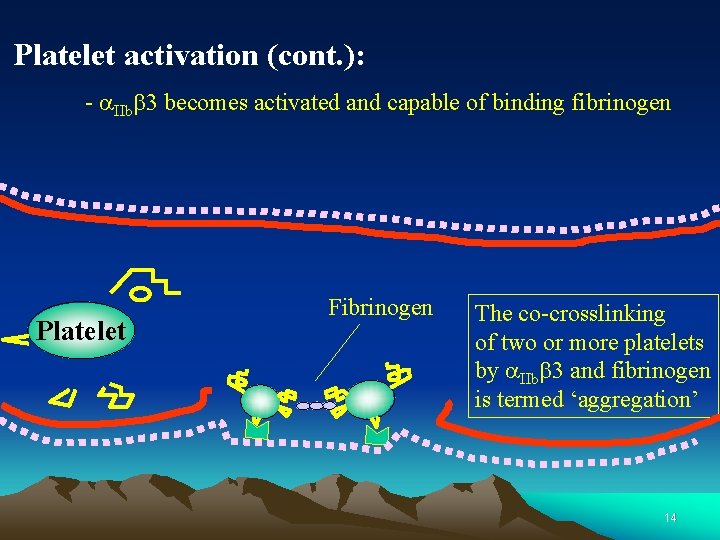 Platelet activation (cont.):

- $\alpha_{IIb}\beta3$ becomes activated and capable of binding fibrinogen

Platelet

Fibrinogen

The co-crosslinking of two or more platelets by $\alpha_{IIb}\beta3$ and fibrinogen is termed ‘aggregation’

14